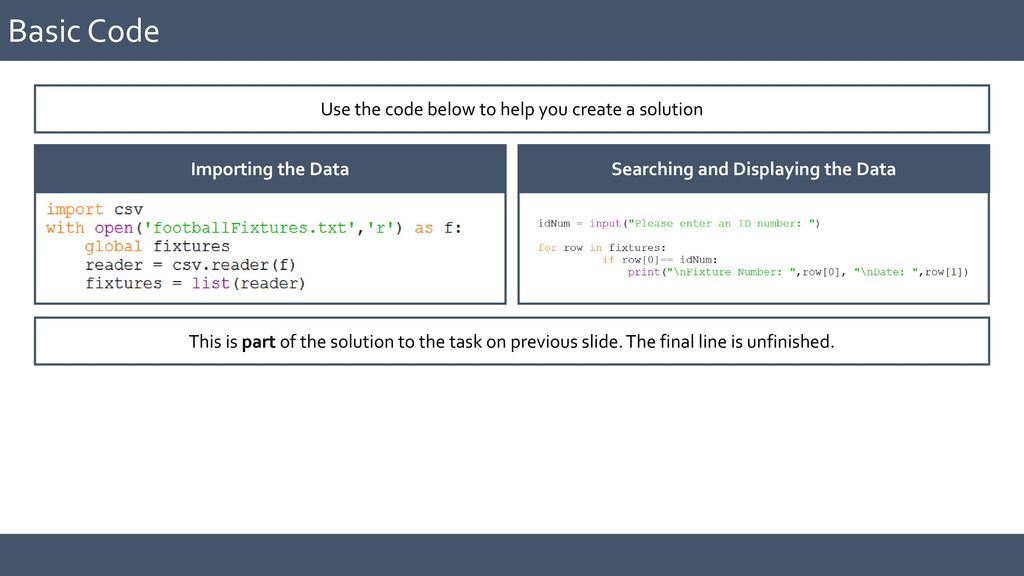 Basic Code

Use the code below to help you create a solution

Importing the Data

import csv
with open('footballFixtures.txt','r') as f:
    global fixtures
    reader = csv.reader(f)
    fixtures = list(reader)

Searching and Displaying the Data

idNum = input("Please enter an ID number: ")

for row in fixtures:
        if row[0]== idNum:
            print("\nFixture Number: ",row[0], "\nDate: ",row[1])

This is part of the solution to the task on previous slide. The final line is unfinished.